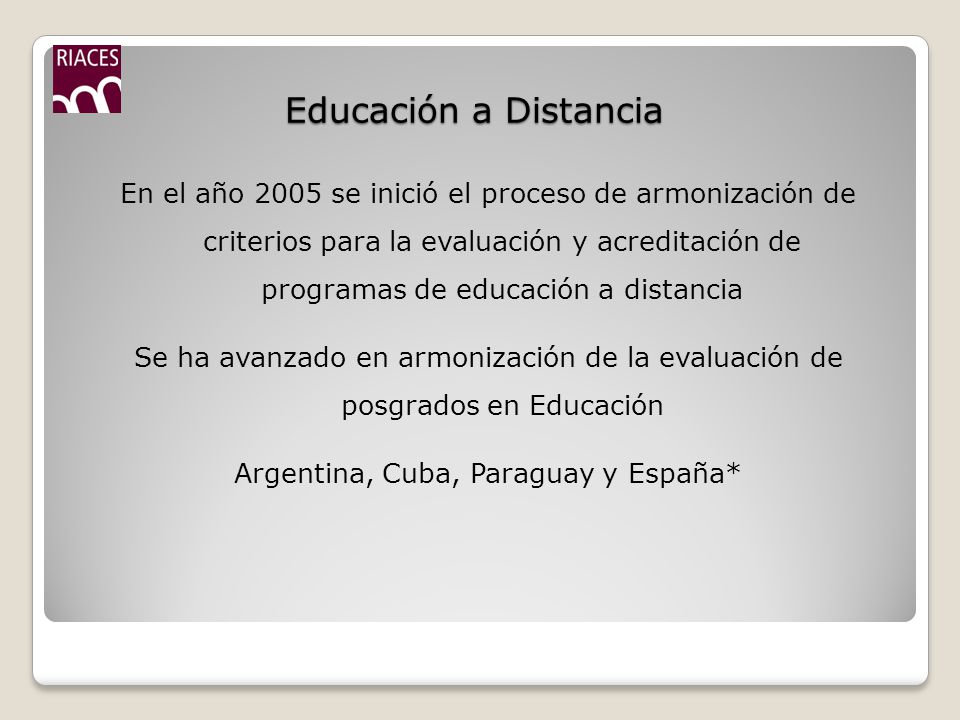 RIACES

Educación a Distancia

En el año 2005 se inició el proceso de armonización de criterios para la evaluación y acreditación de programas de educación a distancia

Se ha avanzado en armonización de la evaluación de posgrados en Educación

Argentina, Cuba, Paraguay y España*